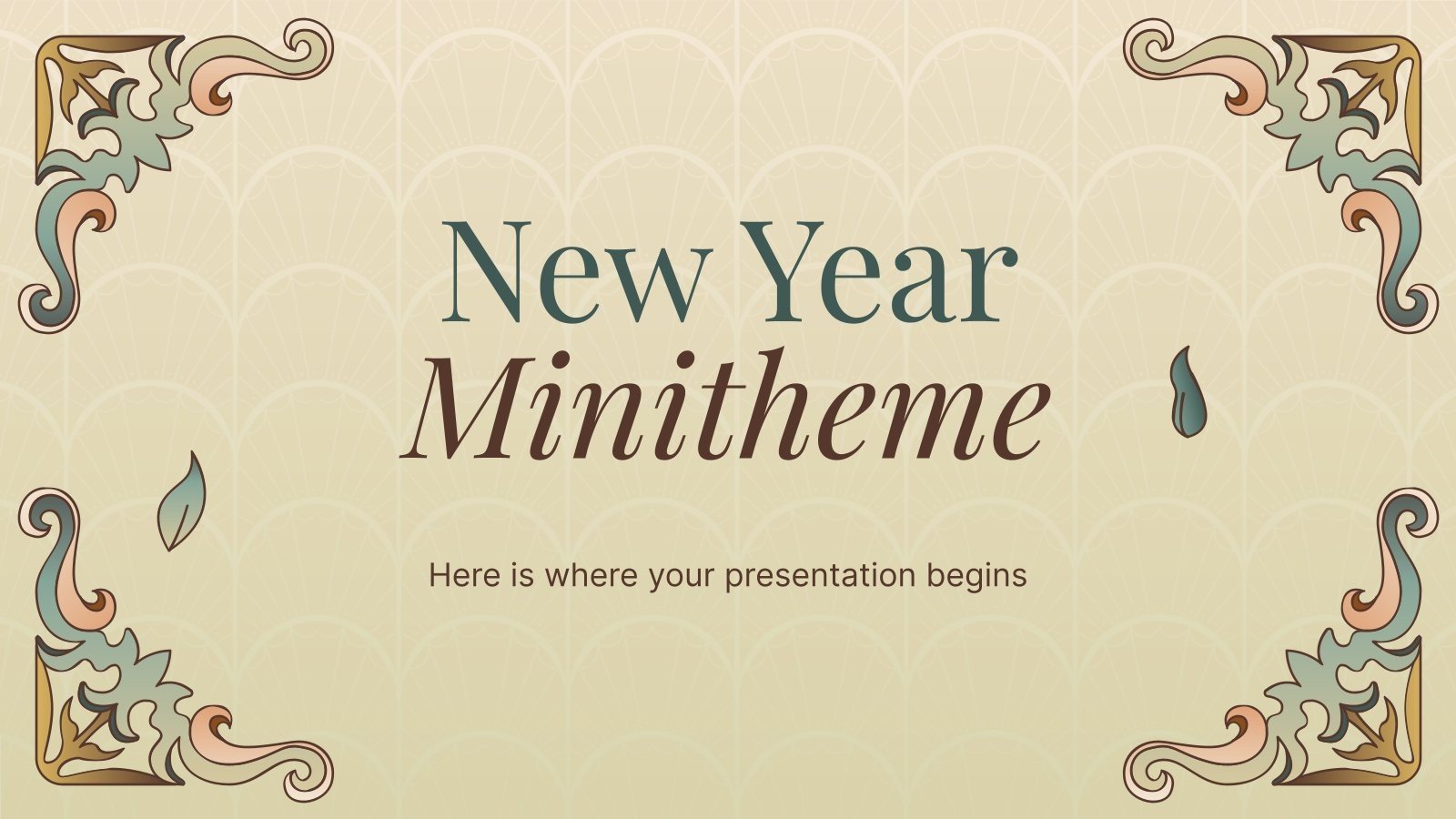 New Year
Minitheme

Here is where your presentation begins